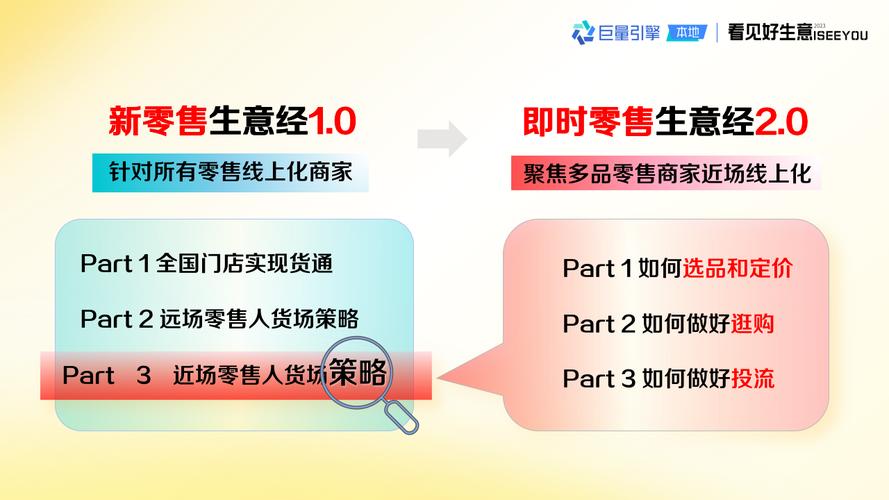 巨量引擎 本地 | 看见好生意 2023 ISEEYOU

新零售生意经1.0

针对所有零售线上化商家

Part 1 全国门店实现货通

Part 2 远场零售人货场策略

Part 3 近场零售人货场策略

即时零售生意经2.0

聚焦多品零售商家近场线上化

Part 1 如何选品和定价

Part 2 如何做好逛购

Part 3 如何做好投流